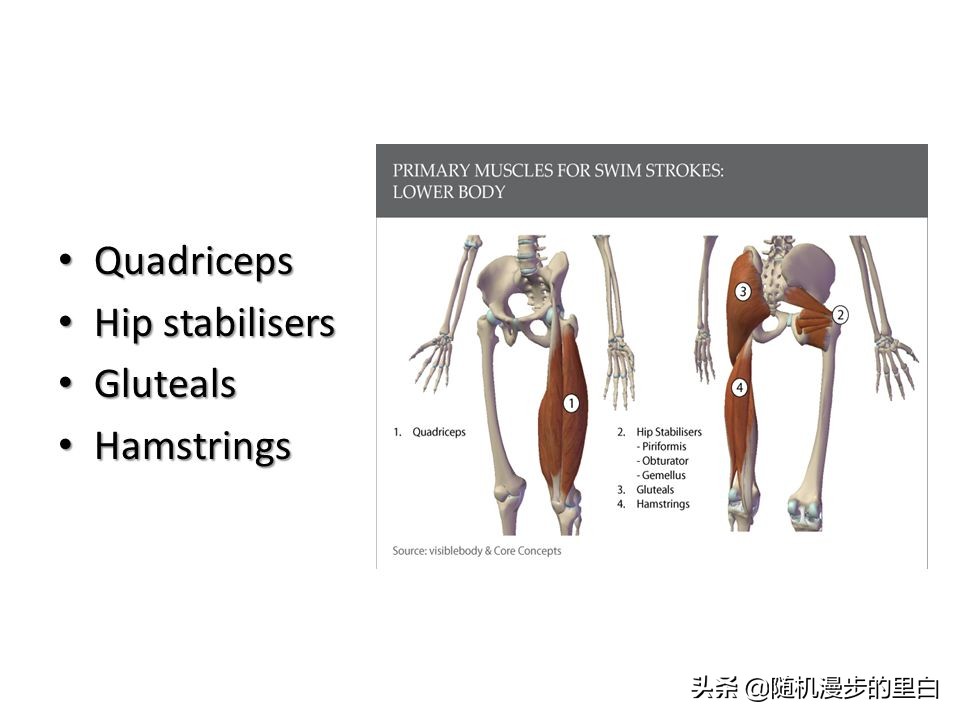 • Quadriceps
• Hip stabilisers
• Gluteals
• Hamstrings

PRIMARY MUSCLES FOR SWIM STROKES: LOWER BODY

1
3
2
4

1. Quadriceps

2. Hip Stabilisers
- Piriformis
- Obturator
- Gemellus
3. Gluteals
4. Hamstrings

Source: visiblebody & Core Concepts

头条 @随机漫步的里白